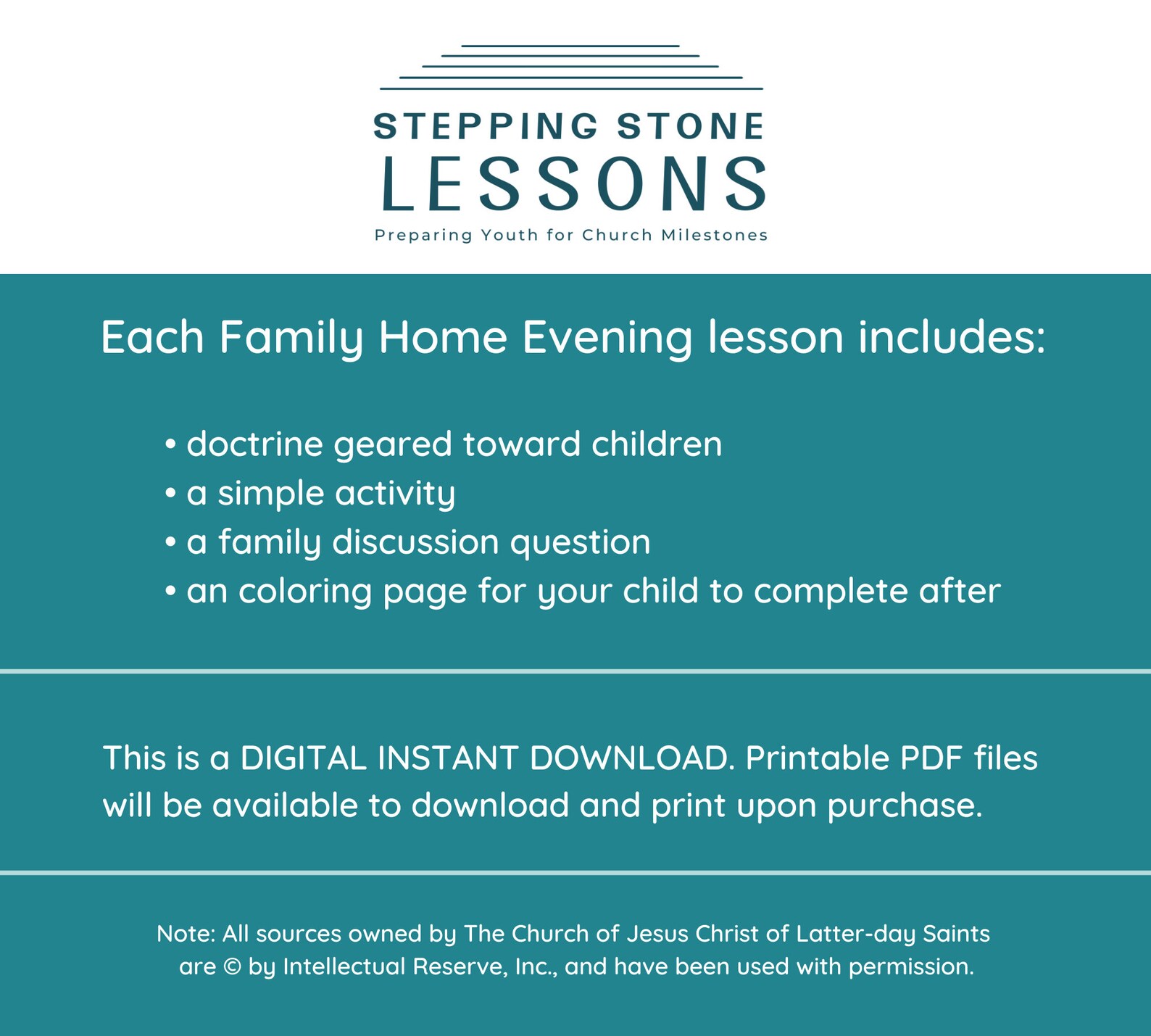 STEPPING STONE
LESSONS
Preparing Youth for Church Milestones

Each Family Home Evening lesson includes:

• doctrine geared toward children
• a simple activity
• a family discussion question
• an coloring page for your child to complete after

This is a DIGITAL INSTANT DOWNLOAD. Printable PDF files will be available to download and print upon purchase.

Note: All sources owned by The Church of Jesus Christ of Latter-day Saints are © by Intellectual Reserve, Inc., and have been used with permission.